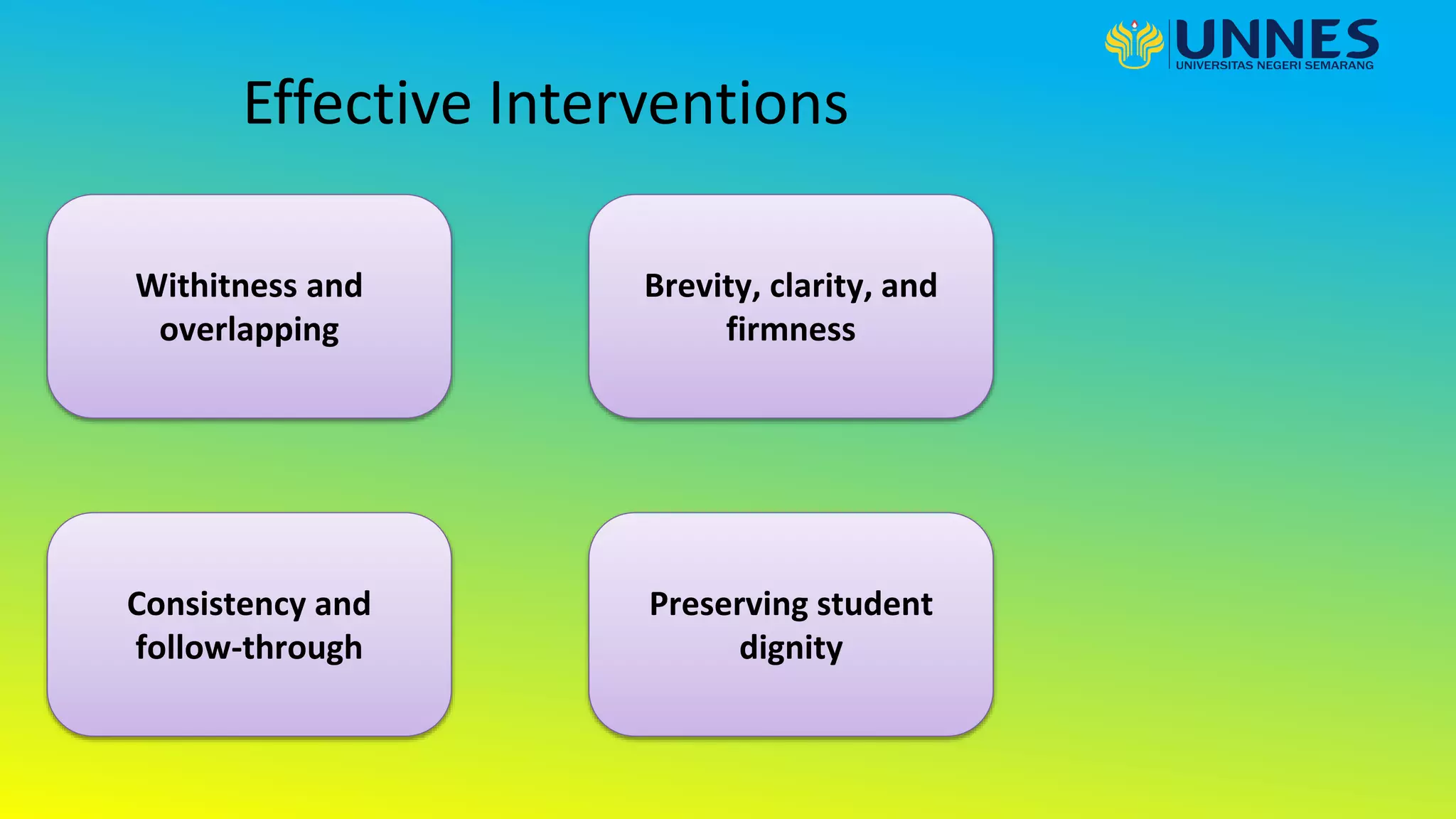 UNNES
UNIVERSITAS NEGERI SEMARANG

Effective Interventions

Withitness and overlapping

Brevity, clarity, and firmness

Consistency and follow-through

Preserving student dignity